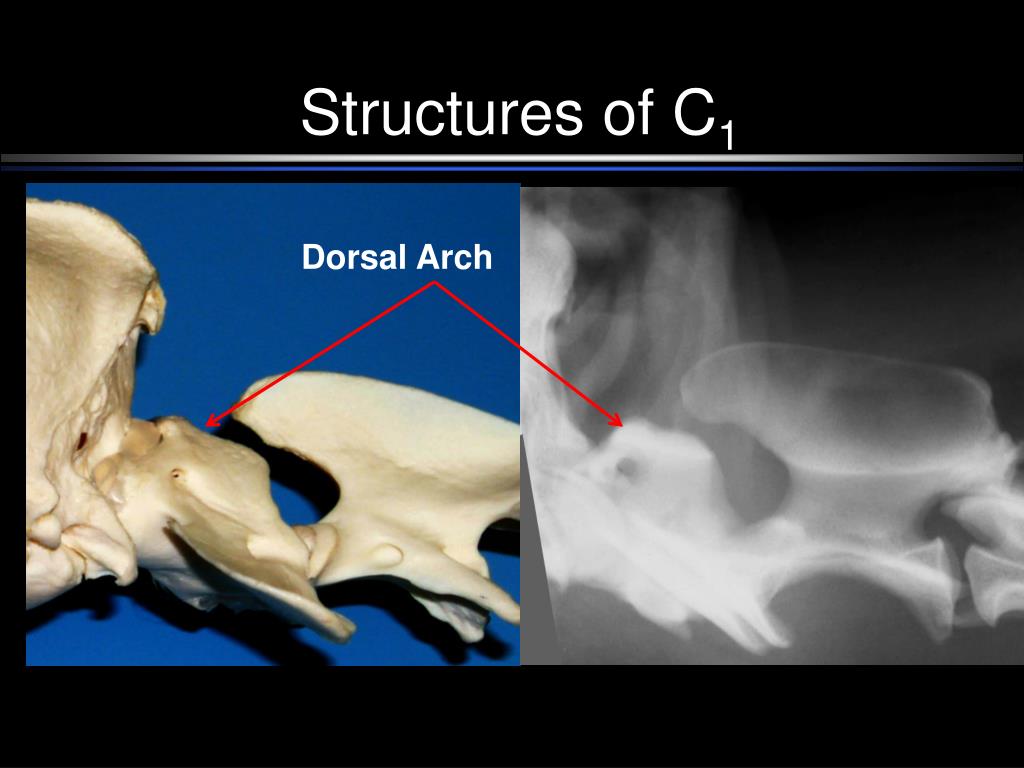 Structures of $C_1$

Dorsal Arch